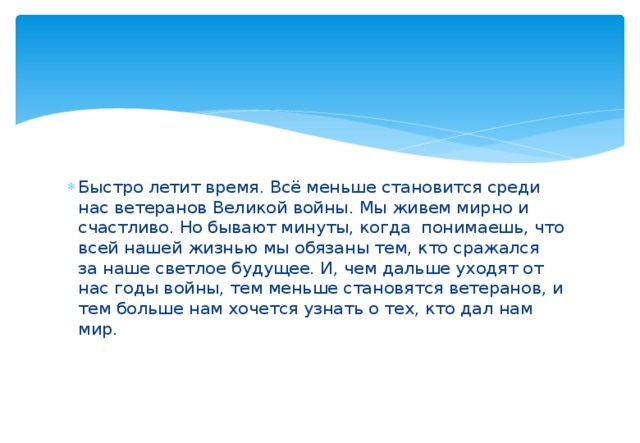 Быстро летит время. Всё меньше становится среди нас ветеранов Великой войны. Мы живем мирно и счастливо. Но бывают минуты, когда понимаешь, что всей нашей жизнью мы обязаны тем, кто сражался за наше светлое будущее. И, чем дальше уходят от нас годы войны, тем меньше становятся ветеранов, и тем больше нам хочется узнать о тех, кто дал нам мир.